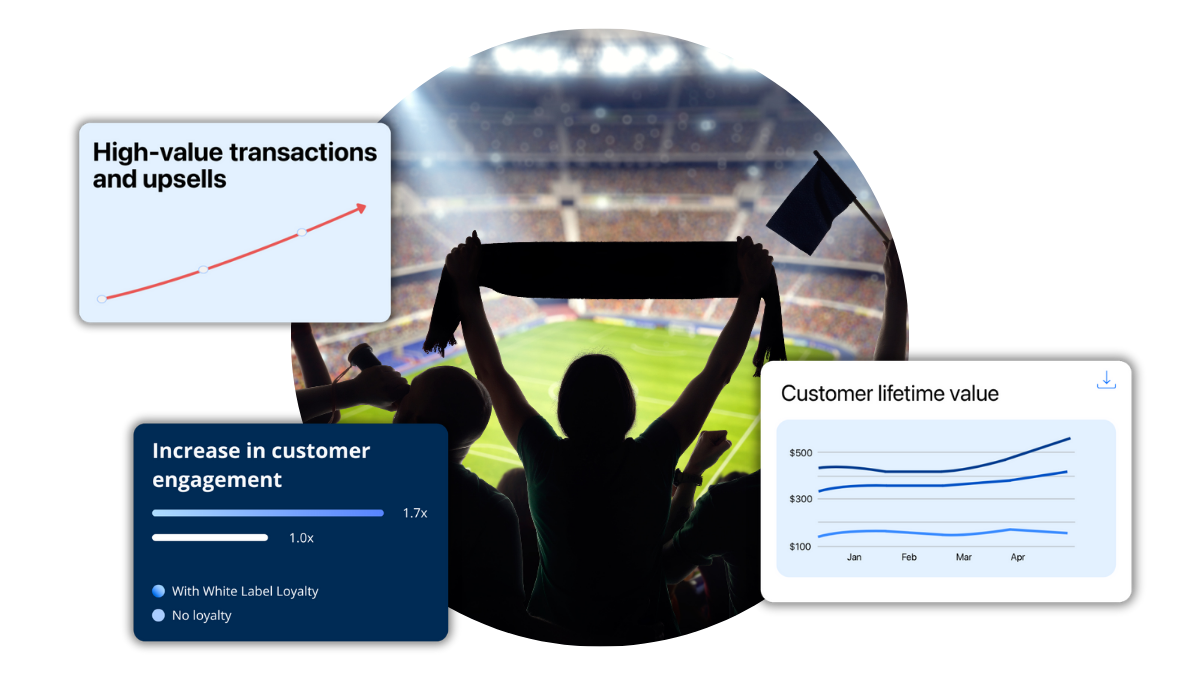 High-value transactions and upsells

Increase in customer engagement

1.7x

1.0x

With White Label Loyalty

No loyalty

Customer lifetime value

$500

$300

$100

Jan

Feb

Mar

Apr